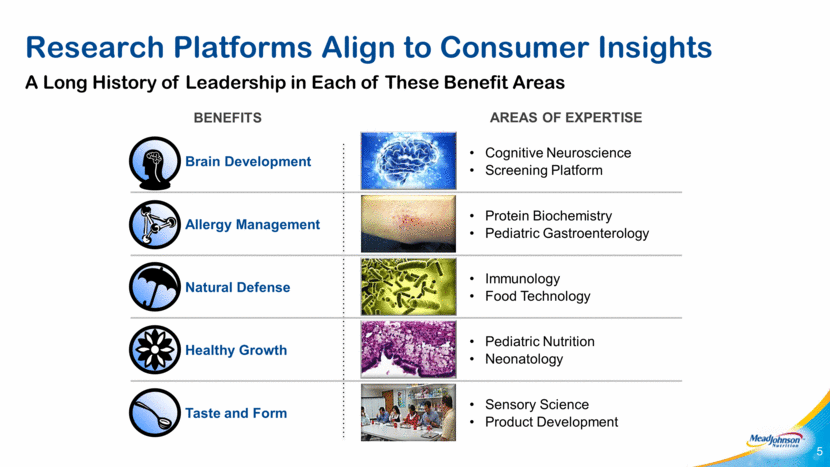 Research Platforms Align to Consumer Insights

A Long History of Leadership in Each of These Benefit Areas

| BENEFITS | AREAS OF EXPERTISE |
|---|---|
| Brain Development | • Cognitive Neuroscience • Screening Platform |
| Allergy Management | • Protein Biochemistry • Pediatric Gastroenterology |
| Natural Defense | • Immunology • Food Technology |
| Healthy Growth | • Pediatric Nutrition • Neonatology |
| Taste and Form | • Sensory Science • Product Development |

MeadJohnson Nutrition

5